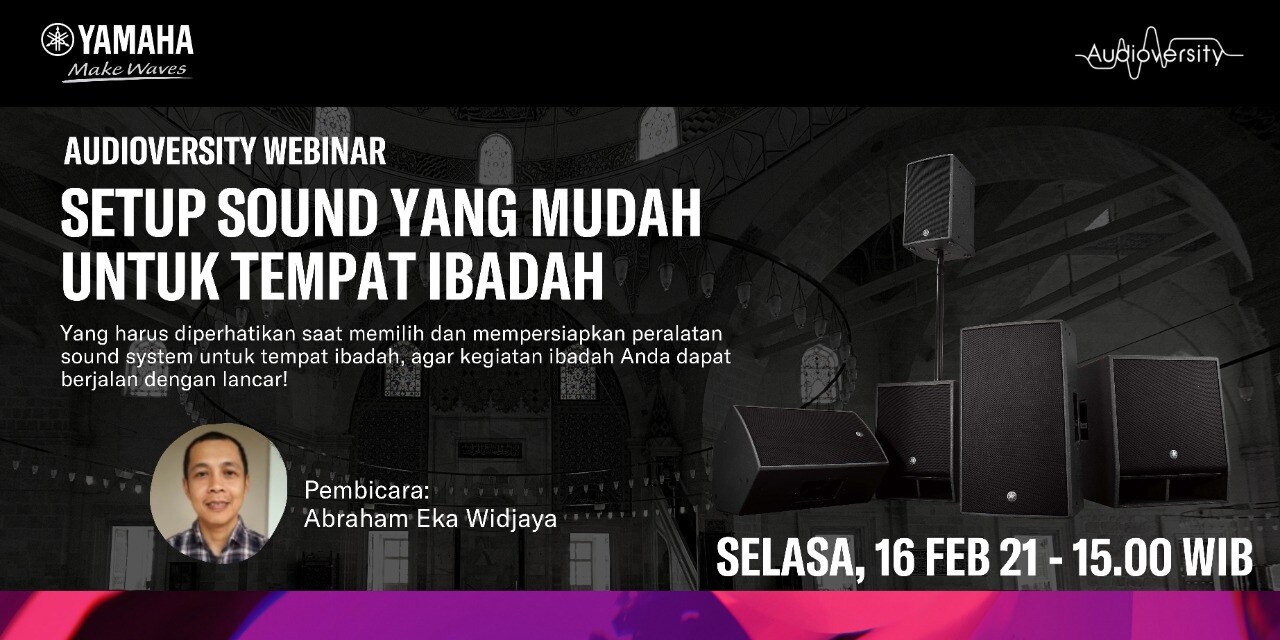 YAMAHA
Make Waves

Audioversity

AUDIOVERSITY WEBINAR
SETUP SOUND YANG MUDAH UNTUK TEMPAT IBADAH

Yang harus diperhatikan saat memilih dan mempersiapkan peralatan sound system untuk tempat ibadah, agar kegiatan ibadah Anda dapat berjalan dengan lancar!

Pembicara:
Abraham Eka Widjaya

SELASA, 16 FEB 21 - 15.00 WIB